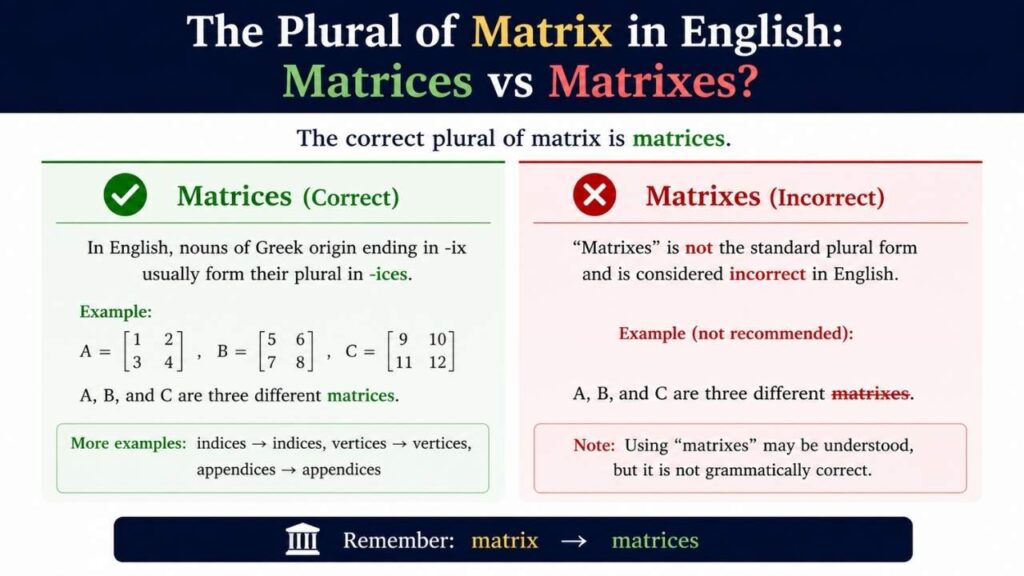 The Plural of Matrix in English: Matrices vs Matrixes?

The correct plural of matrix is matrices.

Matrices (Correct)

In English, nouns of Greek origin ending in -ix usually form their plural in -ices.

Example:

$A = \begin{bmatrix} 1 & 2 \\ 3 & 4 \end{bmatrix}$ , $B = \begin{bmatrix} 5 & 6 \\ 7 & 8 \end{bmatrix}$ , $C = \begin{bmatrix} 9 & 10 \\ 11 & 12 \end{bmatrix}$

A, B, and C are three different matrices.

More examples: indices → indices, vertices → vertices, appendices → appendices

Matrixes (Incorrect)

“Matrixes” is not the standard plural form and is considered incorrect in English.

Example (not recommended):

A, B, and C are three different matrixes.

Note: Using “matrixes” may be understood, but it is not grammatically correct.

Remember: matrix → matrices